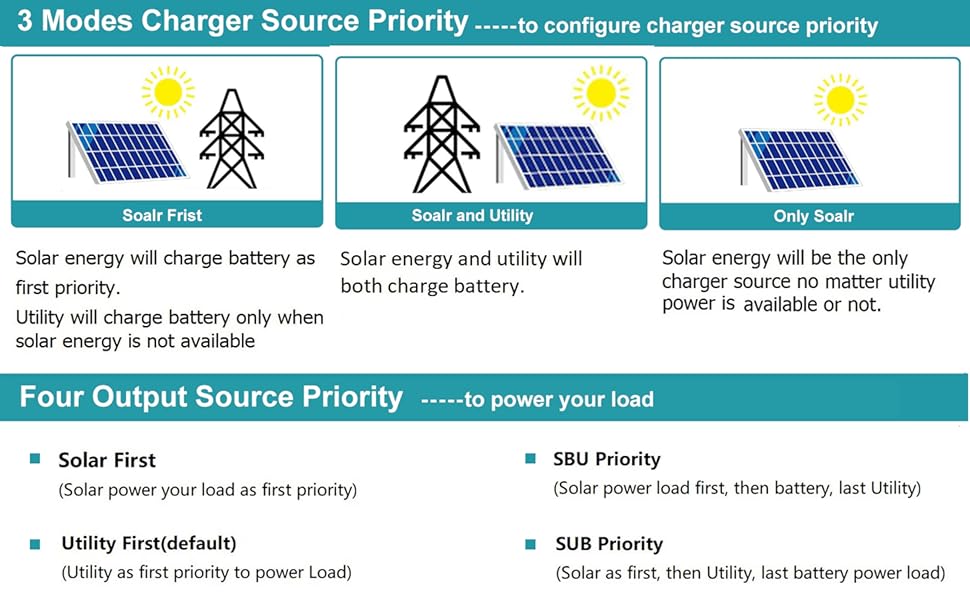 3 Modes Charger Source Priority -----to configure charger source priority

Soalr Frist

Solar energy will charge battery as first priority.
Utility will charge battery only when solar energy is not available

Soalr and Utility

Solar energy and utility will both charge battery.

Only Soalr

Solar energy will be the only charger source no matter utility power is available or not.

Four Output Source Priority -----to power your load

Solar First
(Solar power your load as first priority)

Utility First(default)
(Utility as first priority to power Load)

SBU Priority
(Solar power load first, then battery, last Utility)

SUB Priority
(Solar as first, then Utility, last battery power load)